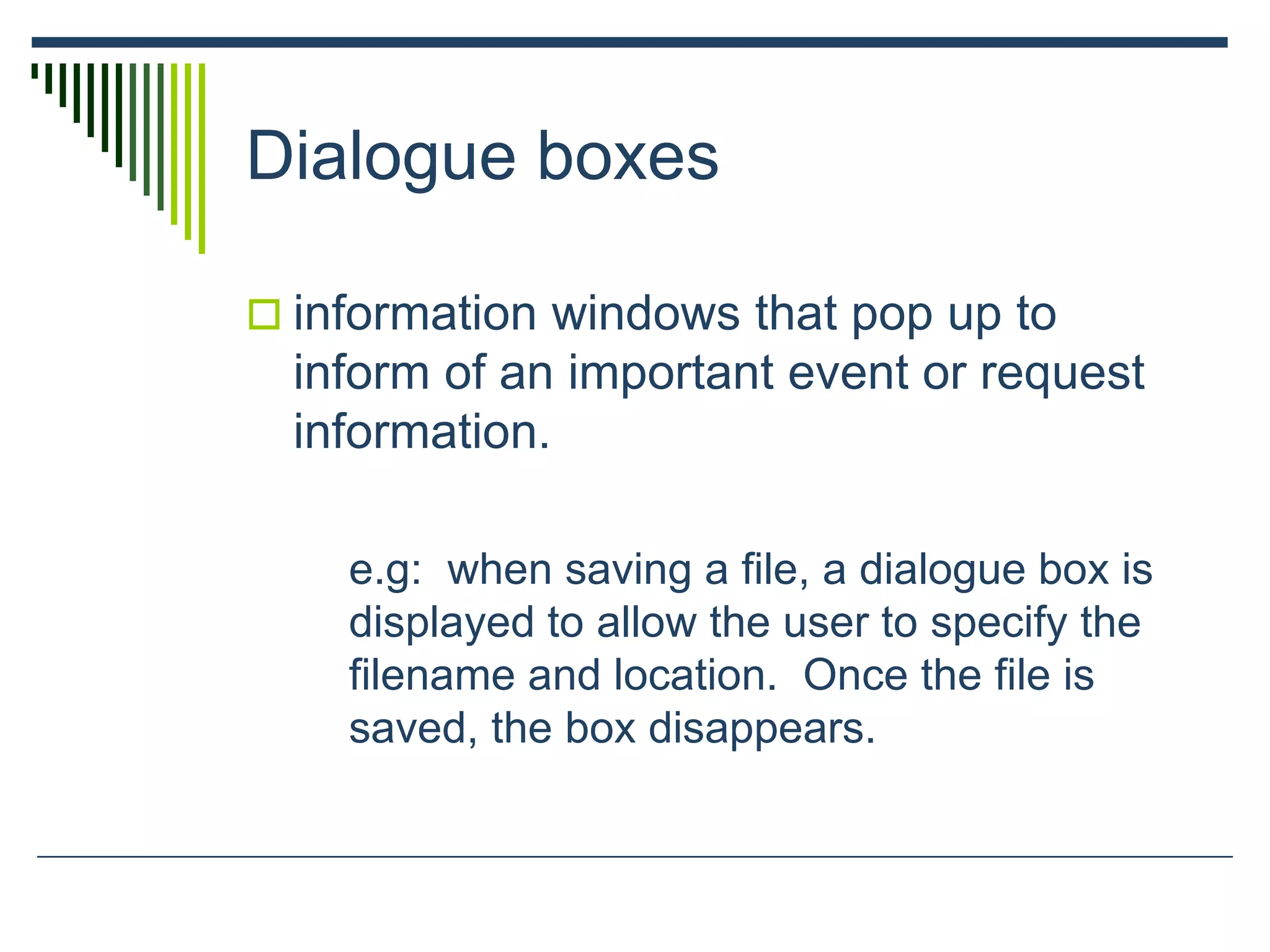 Dialogue boxes

information windows that pop up to inform of an important event or request information.

e.g:  when saving a file, a dialogue box is displayed to allow the user to specify the filename and location.  Once the file is saved, the box disappears.